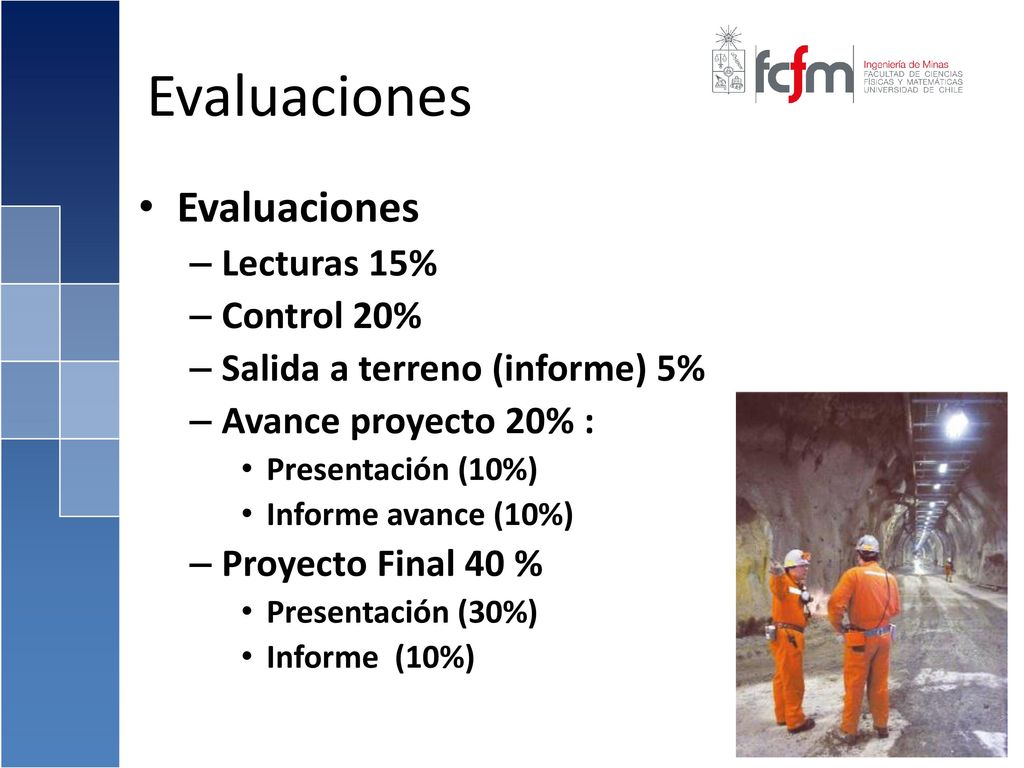 Evaluaciones

fcfm Ingeniería de Minas FACULTAD DE CIENCIAS FÍSICAS Y MATEMÁTICAS UNIVERSIDAD DE CHILE

• Evaluaciones
– Lecturas 15%
– Control 20%
– Salida a terreno (informe) 5%
– Avance proyecto 20% :
• Presentación (10%)
• Informe avance (10%)
– Proyecto Final 40 %
• Presentación (30%)
• Informe (10%)